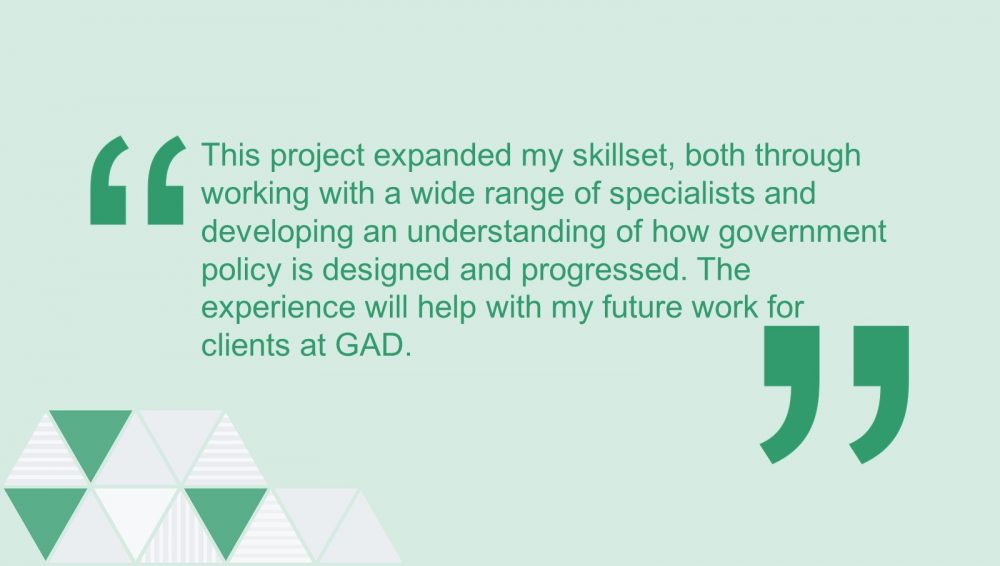 “This project expanded my skillset, both through working with a wide range of specialists and developing an understanding of how government policy is designed and progressed. The experience will help with my future work for clients at GAD.”